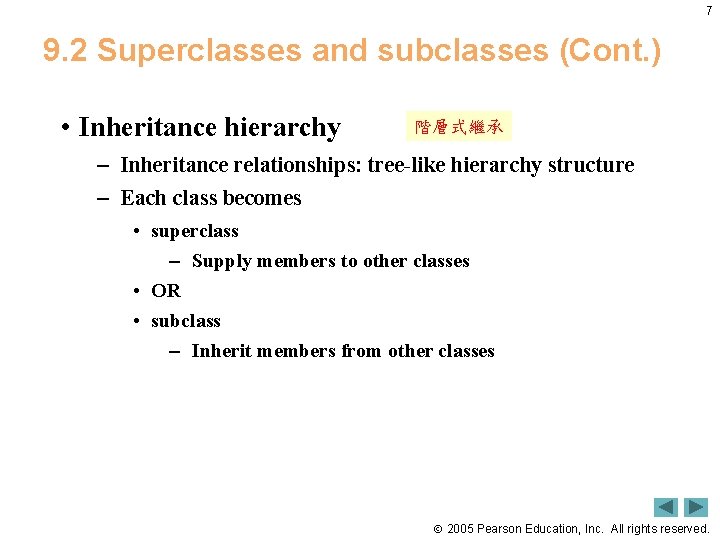 7

9.2 Superclasses and subclasses (Cont.)

• Inheritance hierarchy

階層式繼承

– Inheritance relationships: tree-like hierarchy structure
– Each class becomes
• superclass
– Supply members to other classes
• OR
• subclass
– Inherit members from other classes

© 2005 Pearson Education, Inc. All rights reserved.